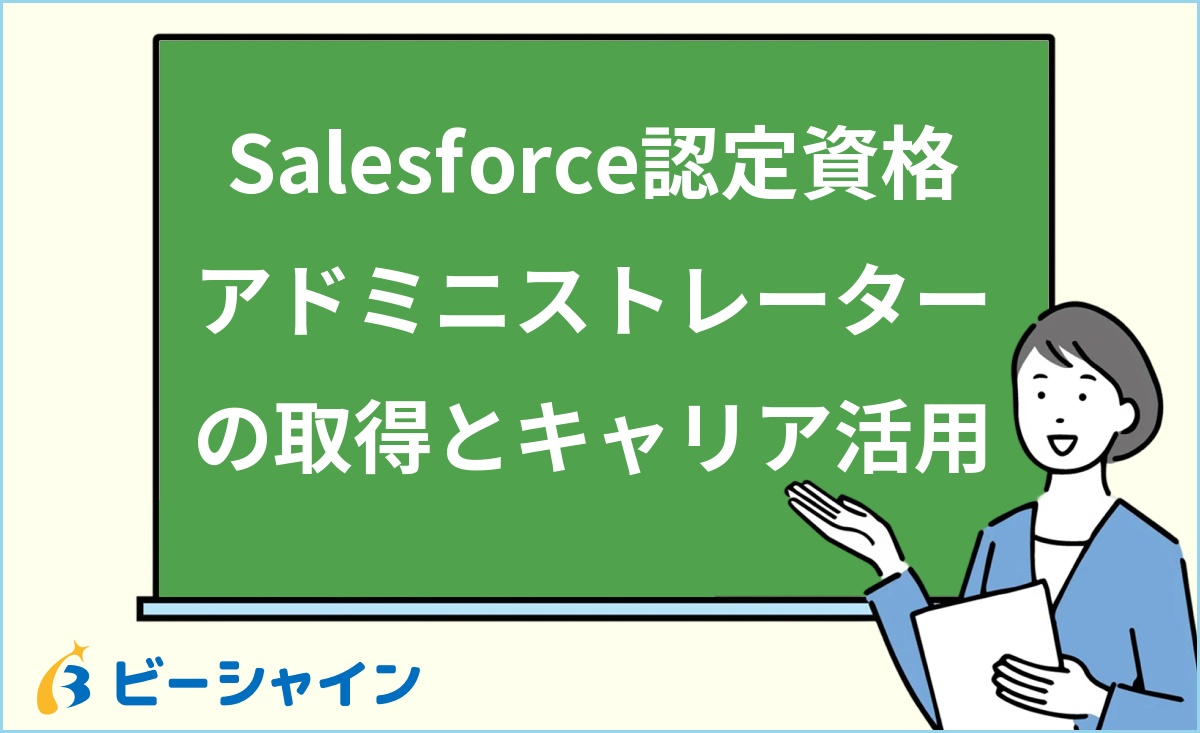 Salesforce認定資格
アドミニストレーター
の取得とキャリア活用

ビーシャイン